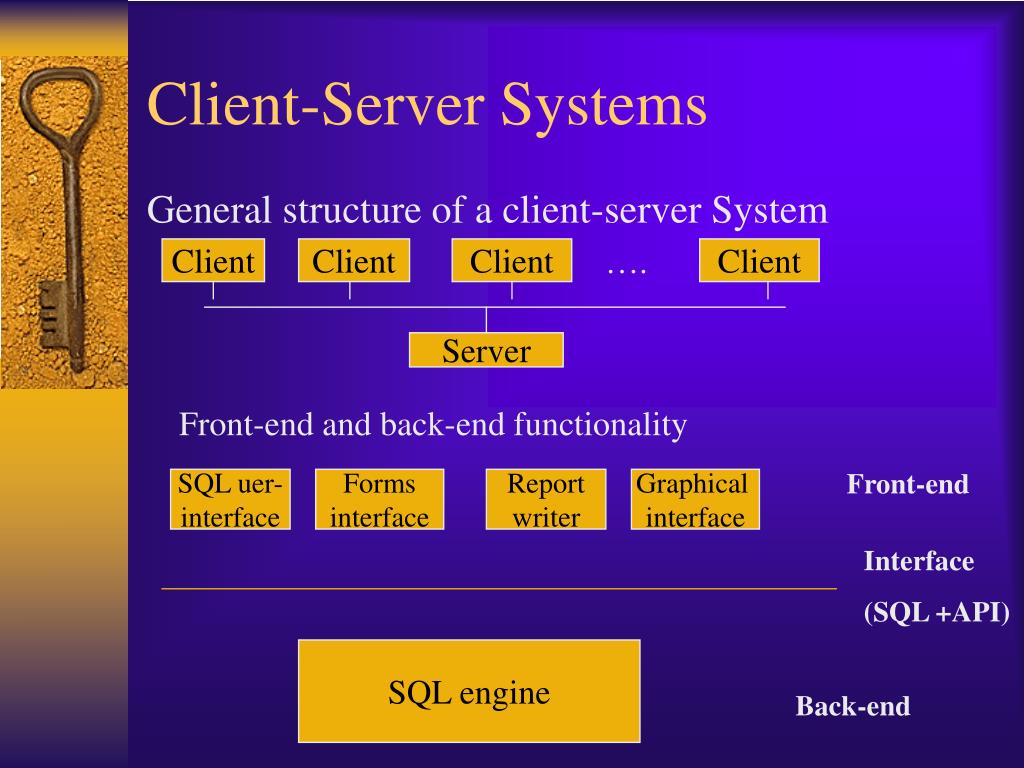 Client-Server Systems

General structure of a client-server System

Client Client Client …. Client

Server

Front-end and back-end functionality

SQL uer-interface

Forms interface

Report writer

Graphical interface

Front-end

Interface

(SQL +API)

SQL engine

Back-end